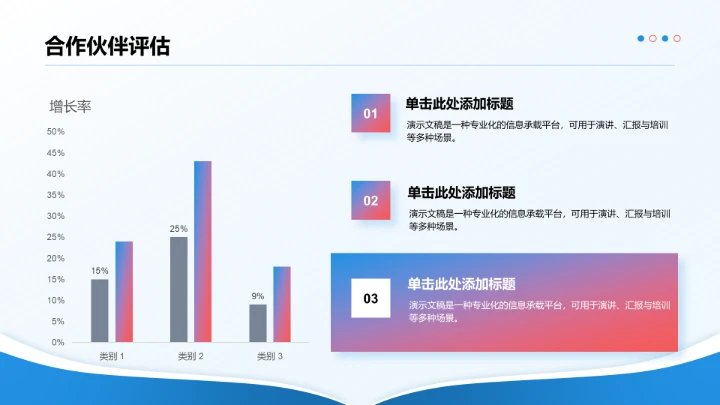 合作伙伴评估

增长率

50%
45%
40%
35%
30%
25%
20%
15%
10%
5%
0%

15%
25%
9%

类别 1
类别 2
类别 3

01
单击此处添加标题
演示文稿是一种专业化的信息承载平台，可用于演讲、汇报与培训等多种场景。

02
单击此处添加标题
演示文稿是一种专业化的信息承载平台，可用于演讲、汇报与培训等多种场景。

03
单击此处添加标题
演示文稿是一种专业化的信息承载平台，可用于演讲、汇报与培训等多种场景。